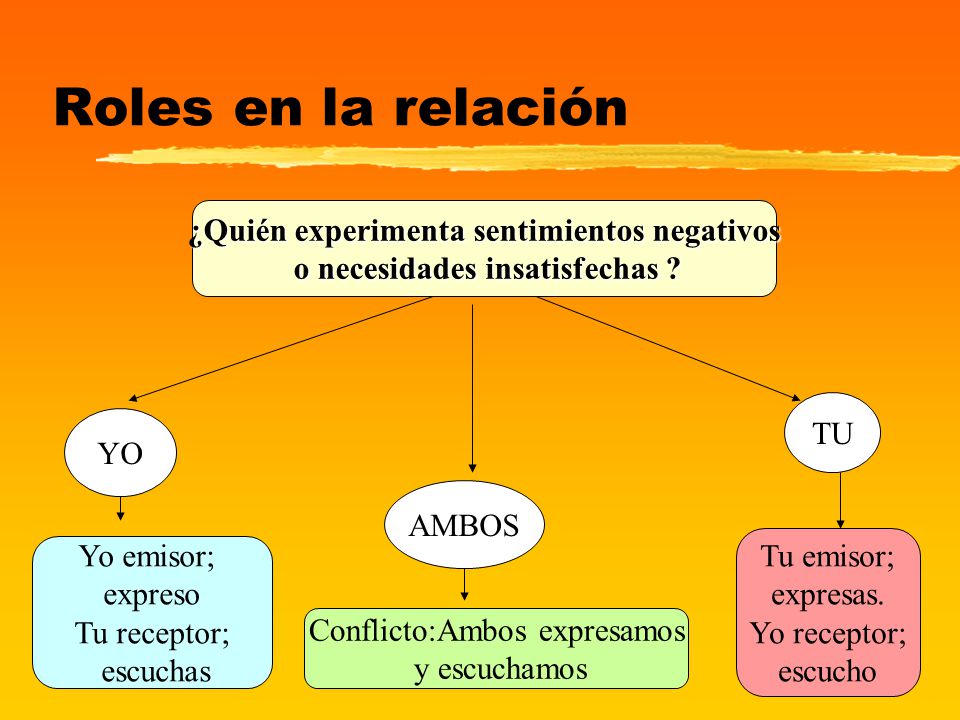 Roles en la relación

¿Quién experimenta sentimientos negativos o necesidades insatisfechas ?

YO

AMBOS

TU

Yo emisor; expreso Tu receptor; escuchas

Conflicto:Ambos expresamos y escuchamos

Tu emisor; expresas. Yo receptor; escucho